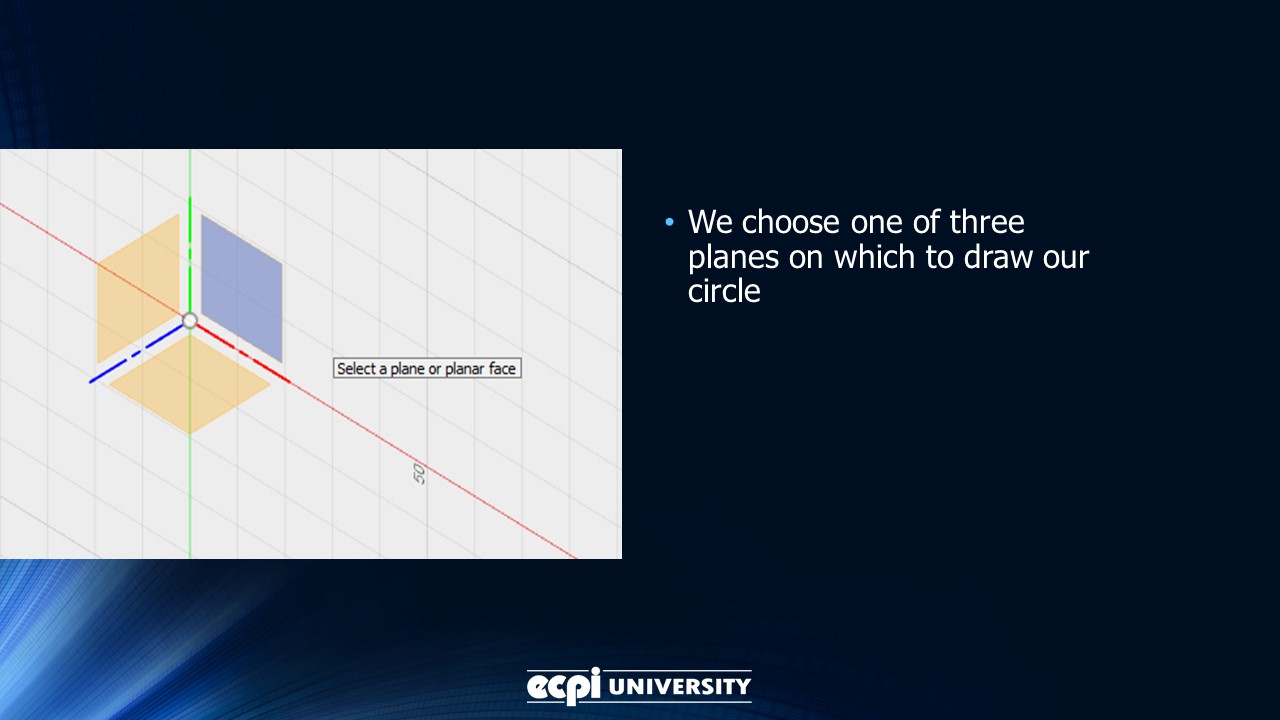 Select a plane or planar face

50

• We choose one of three planes on which to draw our circle

ecpi UNIVERSITY